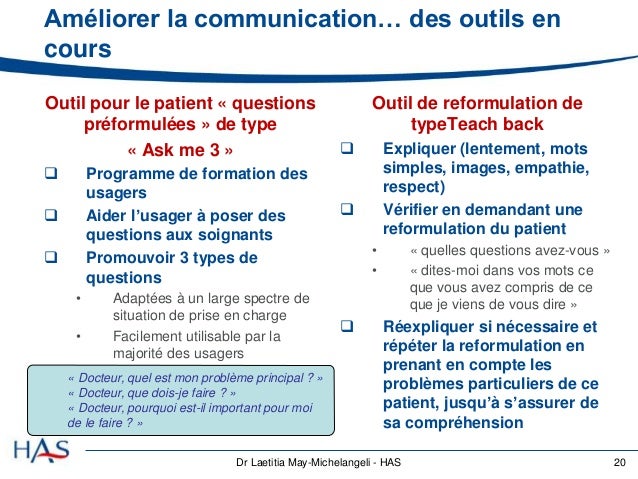 Améliorer la communication… des outils en cours

Outil pour le patient « questions préformulées » de type « Ask me 3 »

❑ Programme de formation des usagers

❑ Aider l'usager à poser des questions aux soignants

❑ Promouvoir 3 types de questions

• Adaptées à un large spectre de situation de prise en charge

• Facilement utilisable par la majorité des usagers

« Docteur, quel est mon problème principal ? »
« Docteur, que dois-je faire ? »
« Docteur, pourquoi est-il important pour moi de le faire ? »

Outil de reformulation de typeTeach back

❑ Expliquer (lentement, mots simples, images, empathie, respect)

❑ Vérifier en demandant une reformulation du patient

• « quelles questions avez-vous »

• « dites-moi dans vos mots ce que vous avez compris de ce que je viens de vous dire »

❑ Réexpliquer si nécessaire et répéter la reformulation en prenant en compte les problèmes particuliers de ce patient, jusqu'à s'assurer de sa compréhension

HAS

Dr Laetitia May-Michelangeli - HAS

20